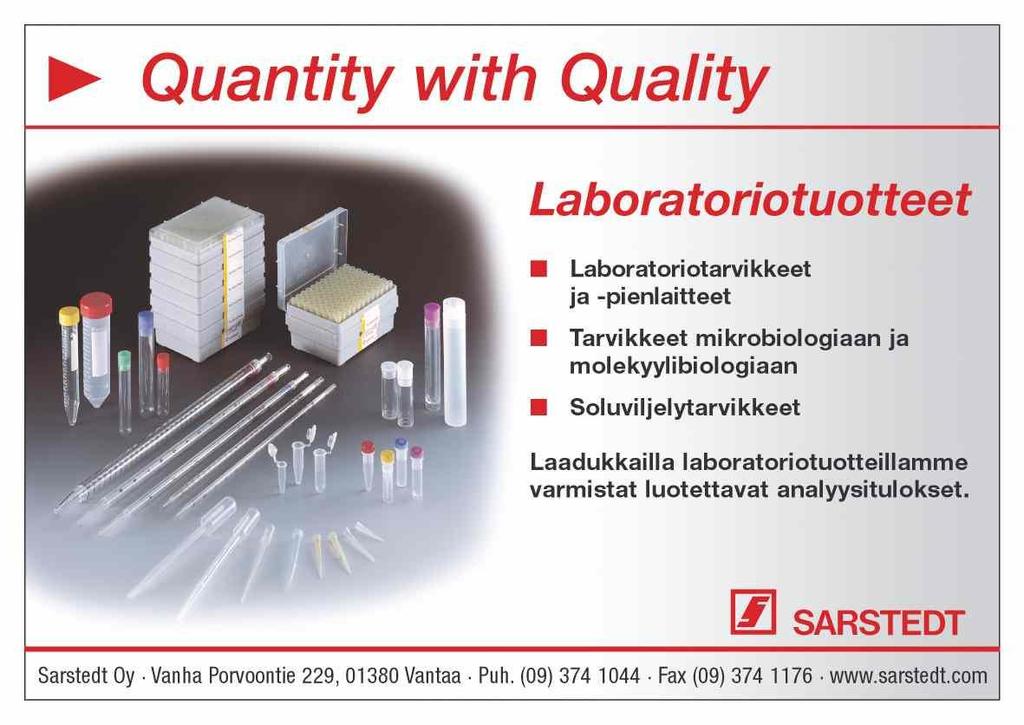 Quantity with Quality

Laboratoriotuotteet

Laboratoriotarvikkeet ja -pienlaitteet

Tarvikkeet mikrobiologiaan ja molekyylibiologiaan

Soluviljelytarvikkeet

Laadukkailla laboratoriotuotteillamme varmistat luotettavat analyysitulokset.

SARSTEDT

Sarstedt Oy · Vanha Porvoontie 229, 01380 Vantaa · Puh. (09) 374 1044 · Fax (09) 374 1176 · www.sarstedt.com